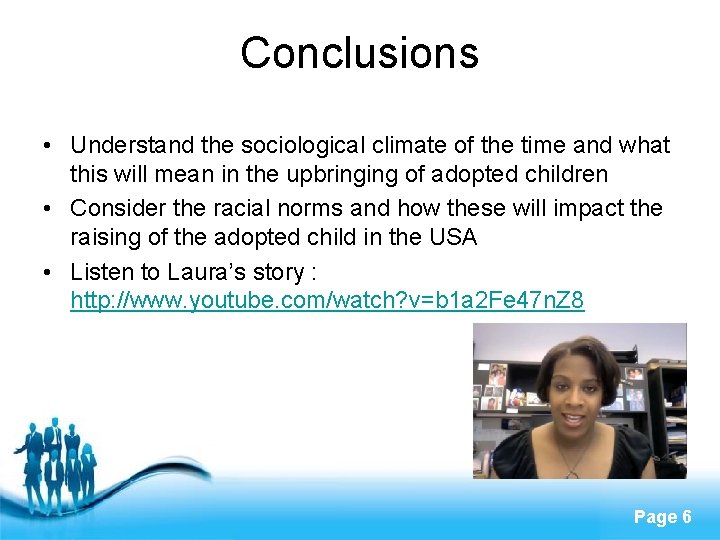 Conclusions

• Understand the sociological climate of the time and what this will mean in the upbringing of adopted children

• Consider the racial norms and how these will impact the raising of the adopted child in the USA

• Listen to Laura's story : http://www.youtube.com/watch?v=b1a2Fe47nZ8

Page 6